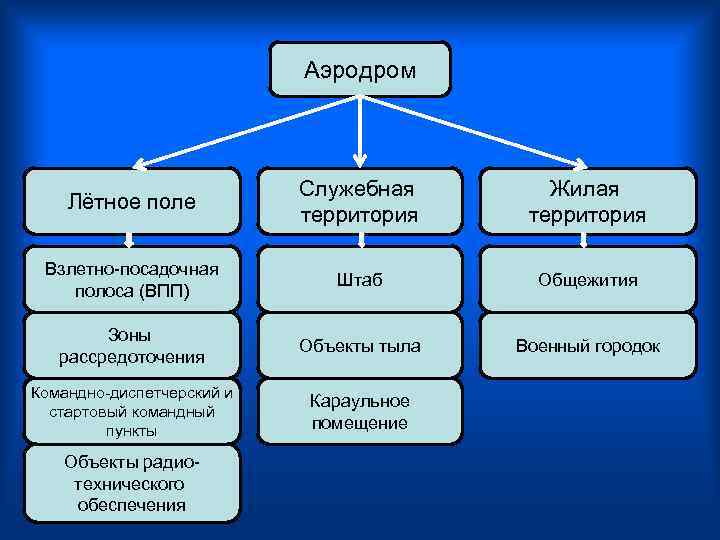 Аэродром

Лётное поле

Взлетно-посадочная полоса (ВПП)

Зоны рассредоточения

Командно-диспетчерский и стартовый командный пункты

Объекты радио-технического обеспечения

Служебная территория

Штаб

Объекты тыла

Караульное помещение

Жилая территория

Общежития

Военный городок